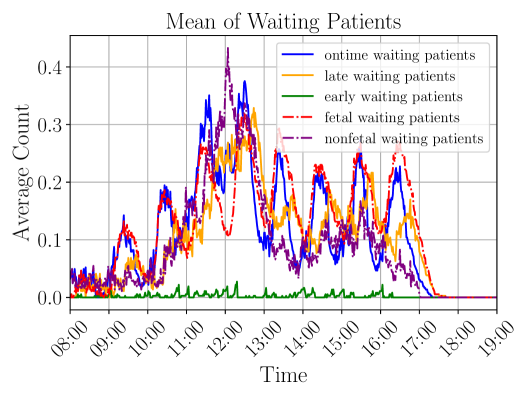 Mean of Waiting Patients

ontime waiting patients
late waiting patients
early waiting patients
fetal waiting patients
nonfetal waiting patients

Average Count

0.4
0.3
0.2
0.1
0.0

08:00
09:00
10:00
11:00
12:00
13:00
14:00
15:00
16:00
17:00
18:00
19:00

Time